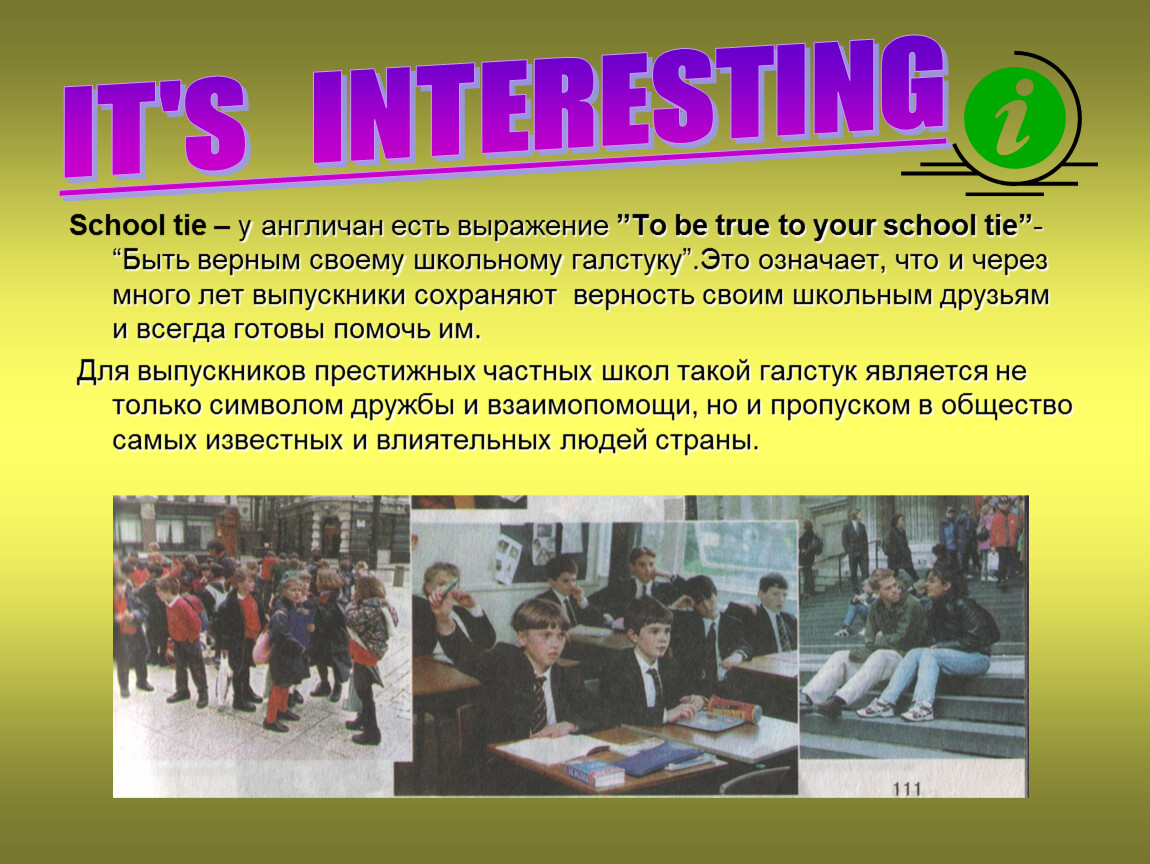 IT'S INTERESTING

i

School tie – у англичан есть выражение ”To be true to your school tie”- “Быть верным своему школьному галстуку”.Это означает, что и через много лет выпускники сохраняют верность своим школьным друзьям и всегда готовы помочь им.

Для выпускников престижных частных школ такой галстук является не только символом дружбы и взаимопомощи, но и пропуском в общество самых известных и влиятельных людей страны.

111